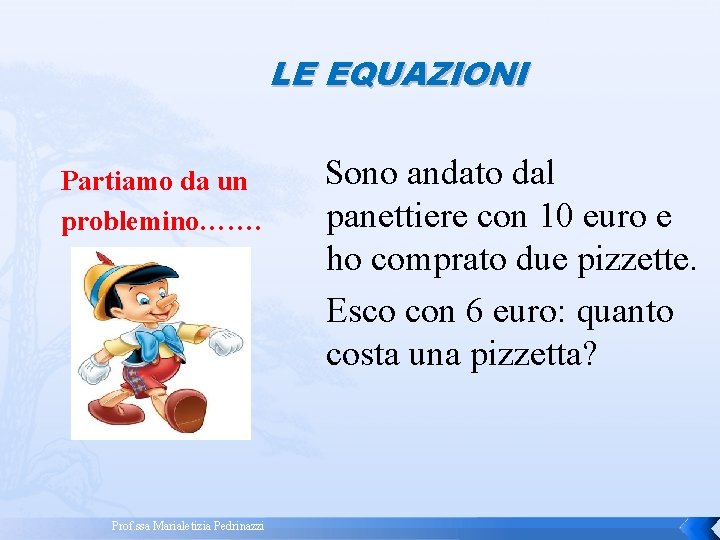 LE EQUAZIONI

Partiamo da un problemino…….

Sono andato dal panettiere con 10 euro e ho comprato due pizzette.

Esco con 6 euro: quanto costa una pizzetta?

Prof.ssa Marialetizia Pedrinazzi